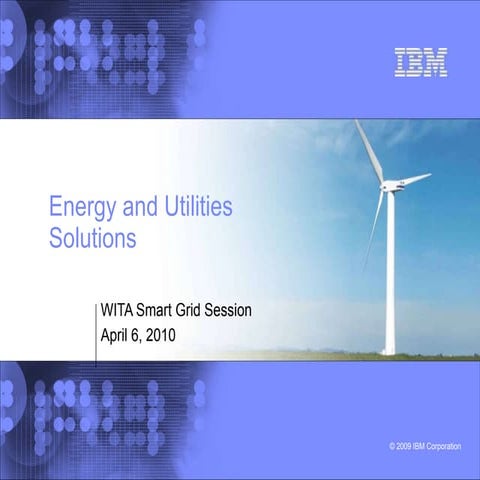 IBM

Energy and Utilities Solutions

WITA Smart Grid Session
April 6, 2010

© 2009 IBM Corporation